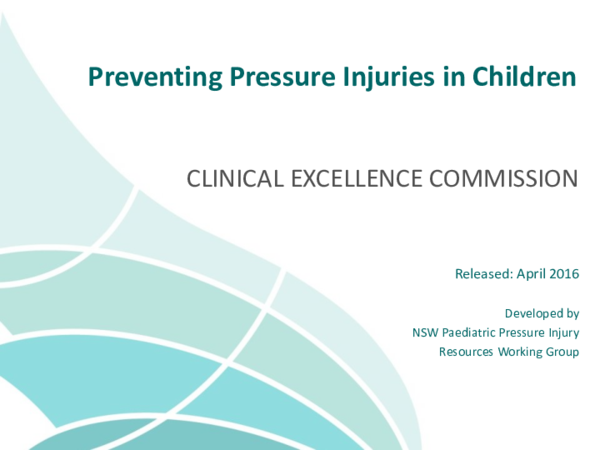 Preventing Pressure Injuries in Children

CLINICAL EXCELLENCE COMMISSION

Released: April 2016

Developed by
NSW Paediatric Pressure Injury
Resources Working Group